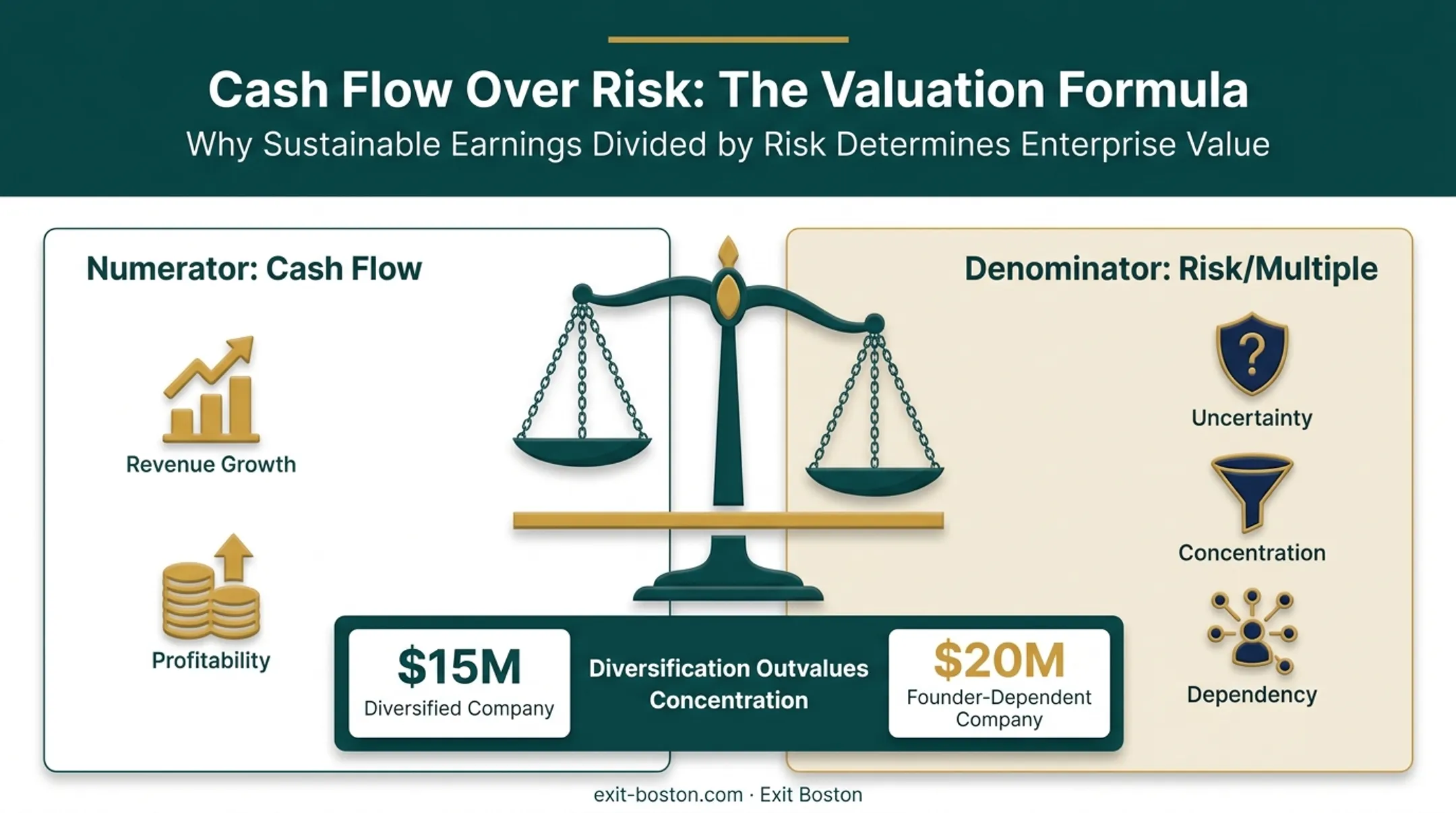 Cash Flow Over Risk: The Valuation Formula

Why Sustainable Earnings Divided by Risk Determines Enterprise Value

Numerator: Cash Flow

Revenue Growth

Profitability

Denominator: Risk/Multiple

Uncertainty

Concentration

Dependency

$15M
Diversified Company

Diversification Outvalues Concentration

$20M
Founder-Dependent Company

exit-boston.com · Exit Boston